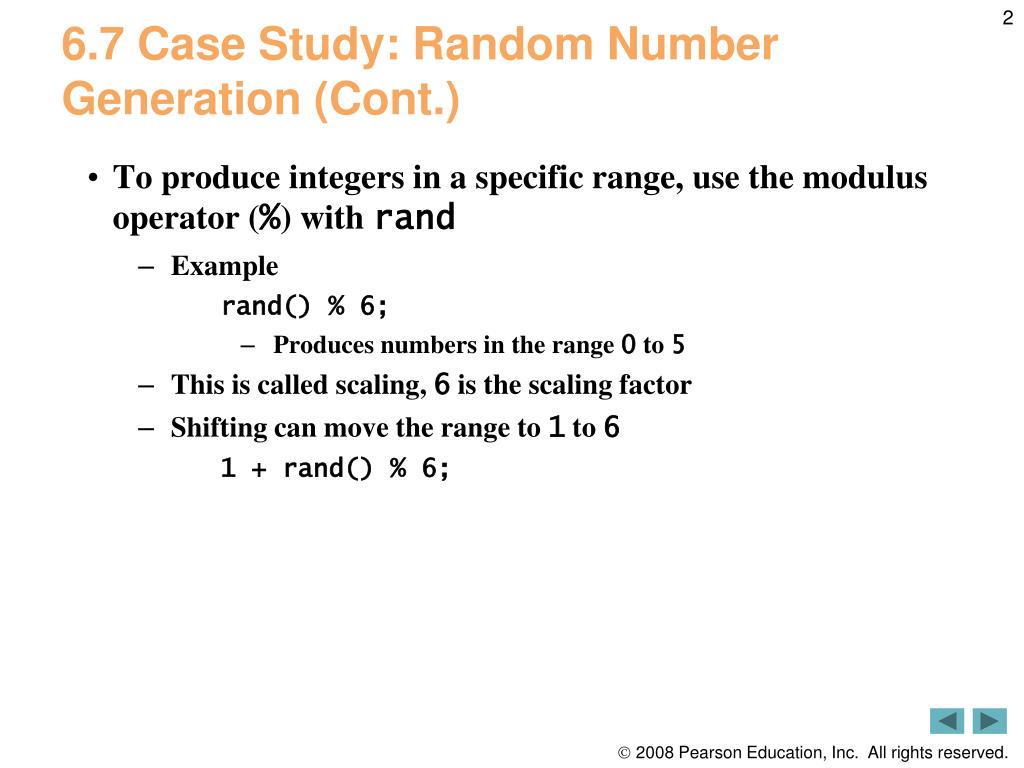 2

6.7 Case Study: Random Number Generation (Cont.)

• To produce integers in a specific range, use the modulus operator (%) with rand

– Example

rand() % 6;

– Produces numbers in the range 0 to 5

– This is called scaling, 6 is the scaling factor

– Shifting can move the range to 1 to 6

1 + rand() % 6;

© 2008 Pearson Education, Inc. All rights reserved.